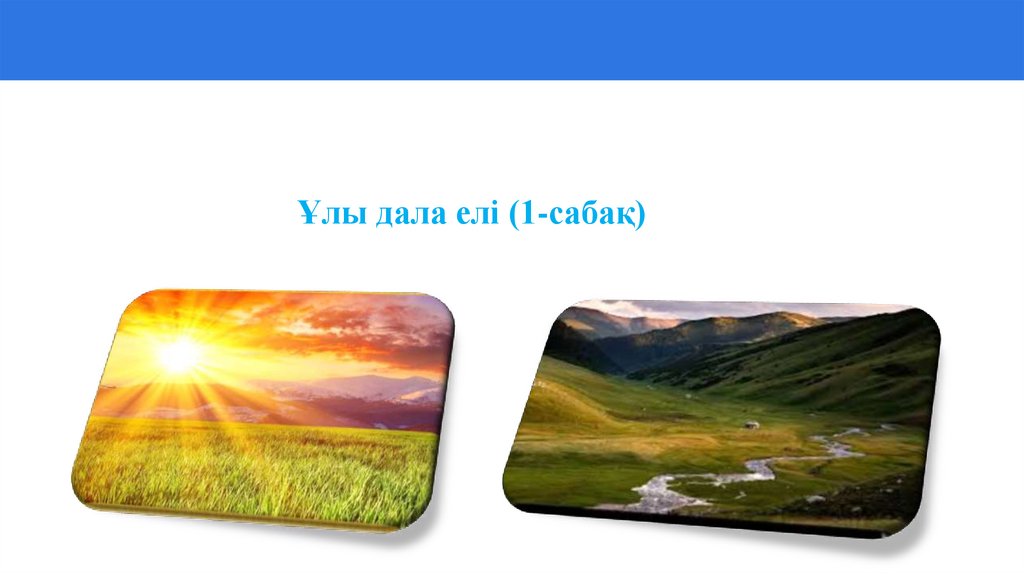 Ұлы дала елі (1-сабақ)